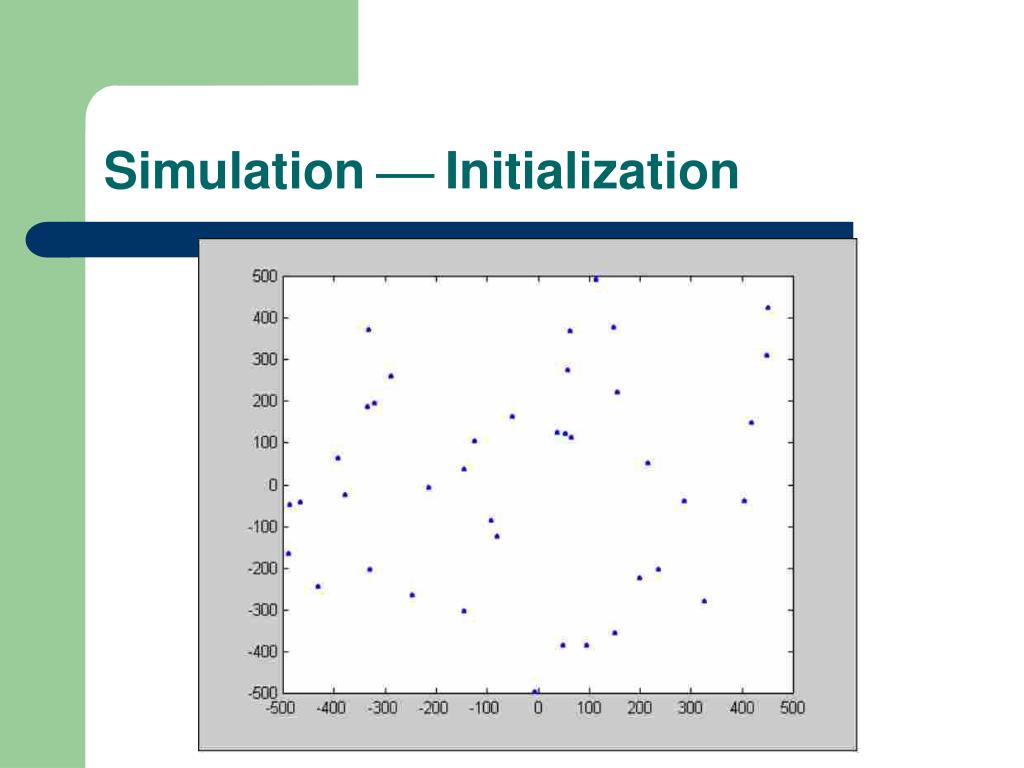 Simulation — Initialization

500
400
300
200
100
0
-100
-200
-300
-400
-500
-500 -400 -300 -200 -100 0 100 200 300 400 500